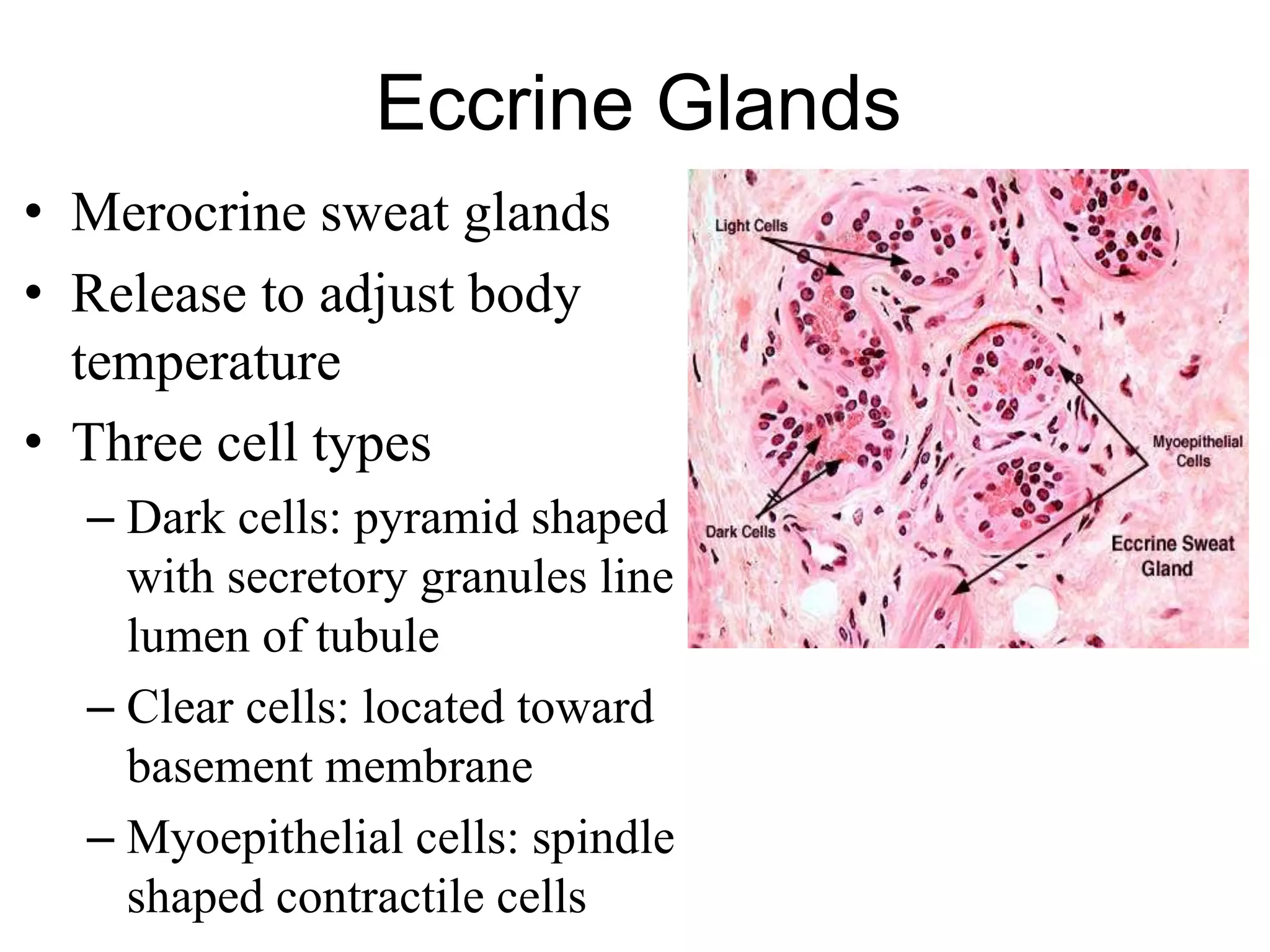 Eccrine Glands

• Merocrine sweat glands
• Release to adjust body temperature
• Three cell types
– Dark cells: pyramid shaped with secretory granules line lumen of tubule
– Clear cells: located toward basement membrane
– Myoepithelial cells: spindle shaped contractile cells

Light Cells

Dark Cells

Myoepithelial Cells

Eccrine Sweat Gland